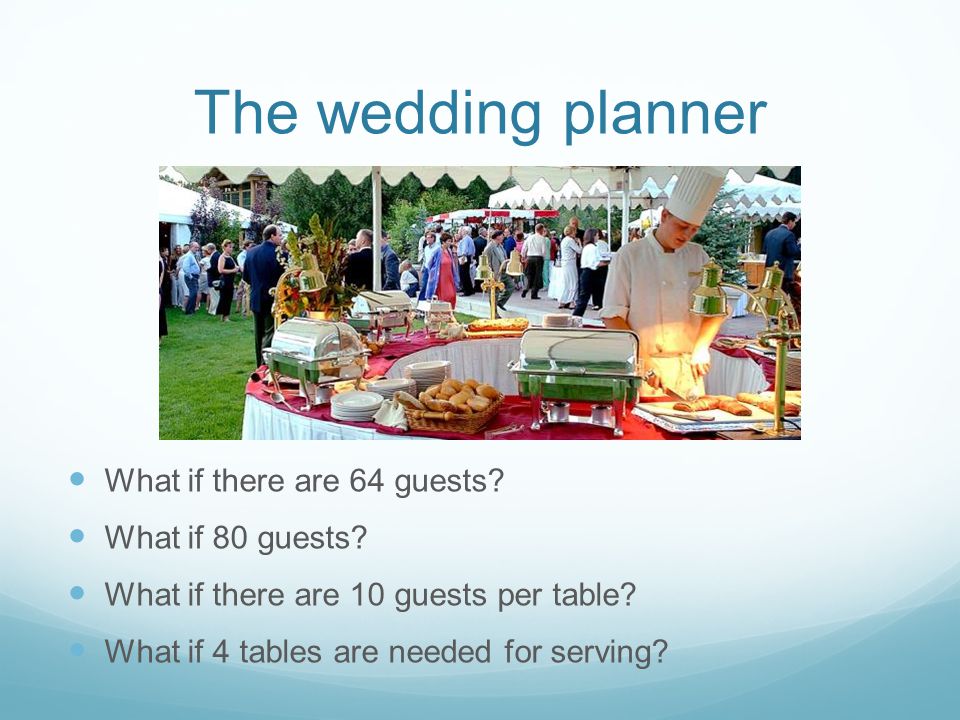 The wedding planner

- What if there are 64 guests?
- What if 80 guests?
- What if there are 10 guests per table?
- What if 4 tables are needed for serving?